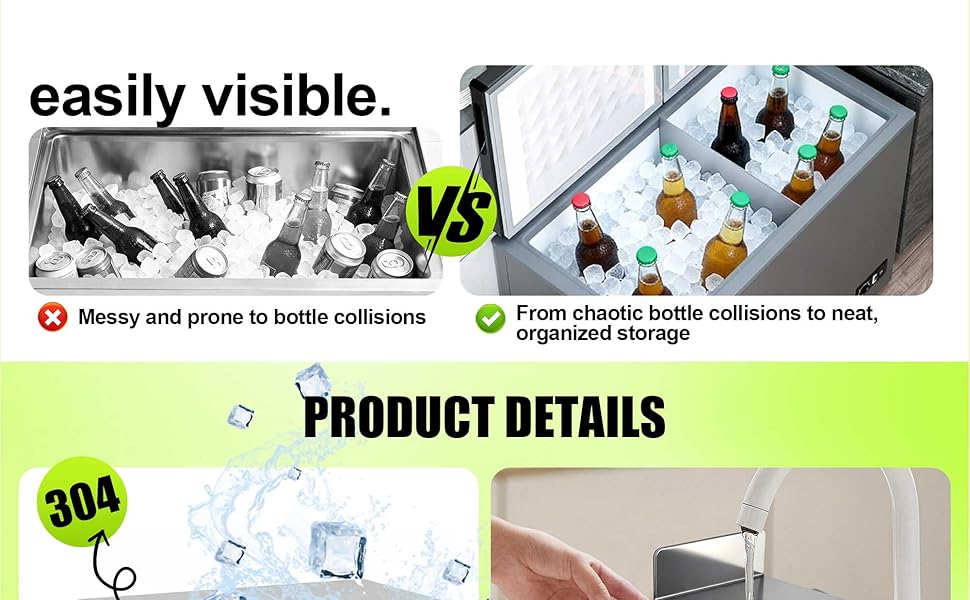 easily visible.

VS

Messy and prone to bottle collisions

From chaotic bottle collisions to neat, organized storage

PRODUCT DETAILS

304